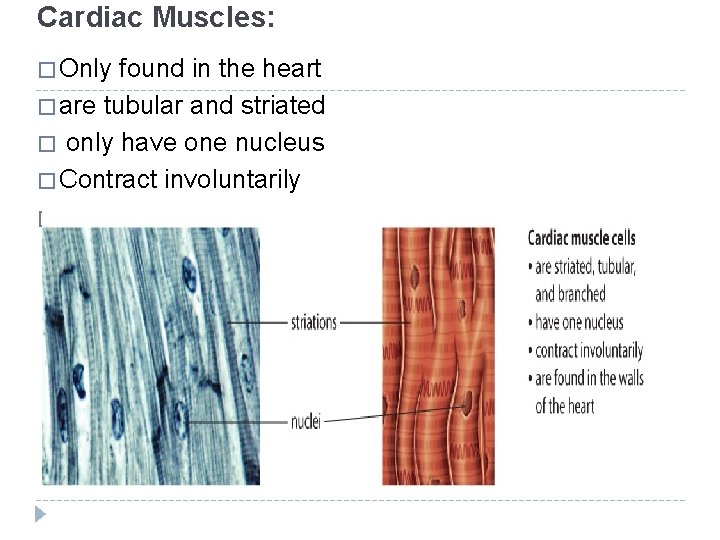 Cardiac Muscles:

□ Only found in the heart
□ are tubular and striated
□ only have one nucleus
□ Contract involuntarily

striations

nuclei

Cardiac muscle cells
• are striated, tubular, and branched
• have one nucleus
• contract involuntarily
• are found in the walls of the heart